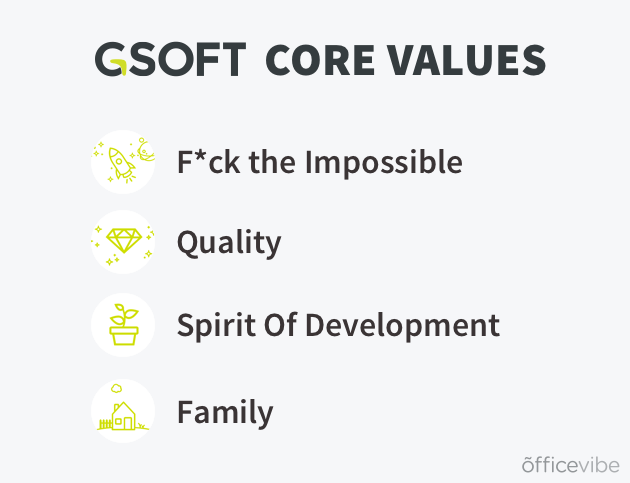 GSOFT CORE VALUES

F*ck the Impossible

Quality

Spirit Of Development

Family

õfficevibe